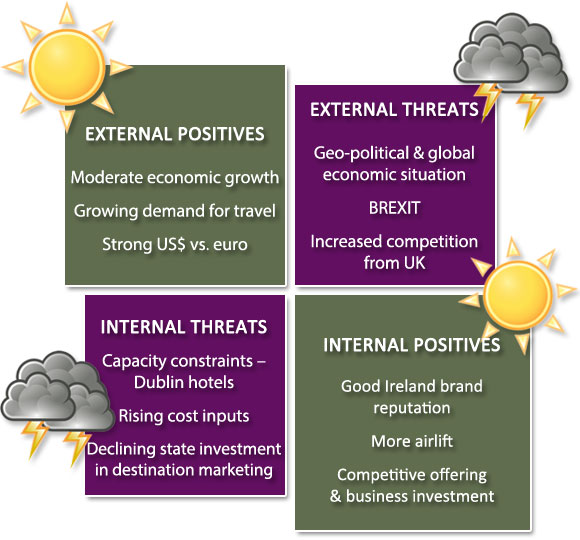 EXTERNAL POSITIVES

Moderate economic growth

Growing demand for travel

Strong US$ vs. euro

EXTERNAL THREATS

Geo-political & global economic situation

BREXIT

Increased competition from UK

INTERNAL THREATS

Capacity constraints – Dublin hotels

Rising cost inputs

Declining state investment in destination marketing

INTERNAL POSITIVES

Good Ireland brand reputation

More airlift

Competitive offering & business investment